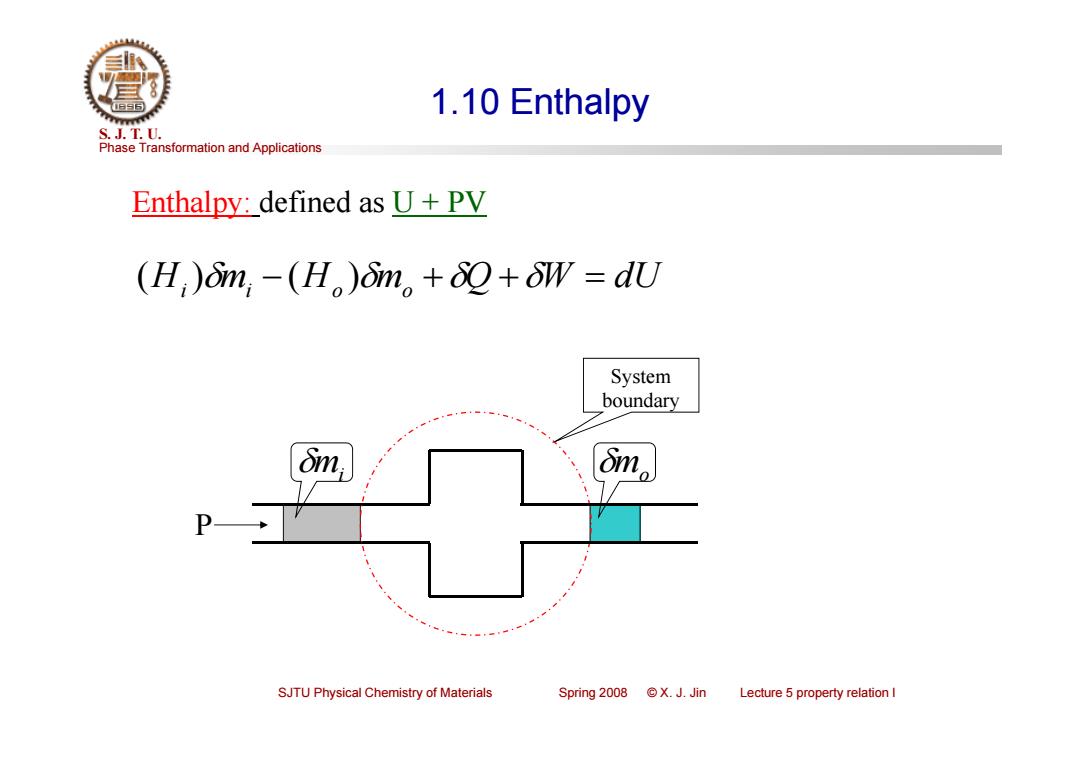 1896

S. J. T. U.
Phase Transformation and Applications

1.10 Enthalpy

Enthalpy: defined as U + PV

$(H_i)\delta m_i - (H_o)\delta m_o + \delta Q + \delta W = dU$

System boundary

$\delta m_i$

$\delta m_o$

P

SJTU Physical Chemistry of Materials Spring 2008 © X. J. Jin Lecture 5 property relation I